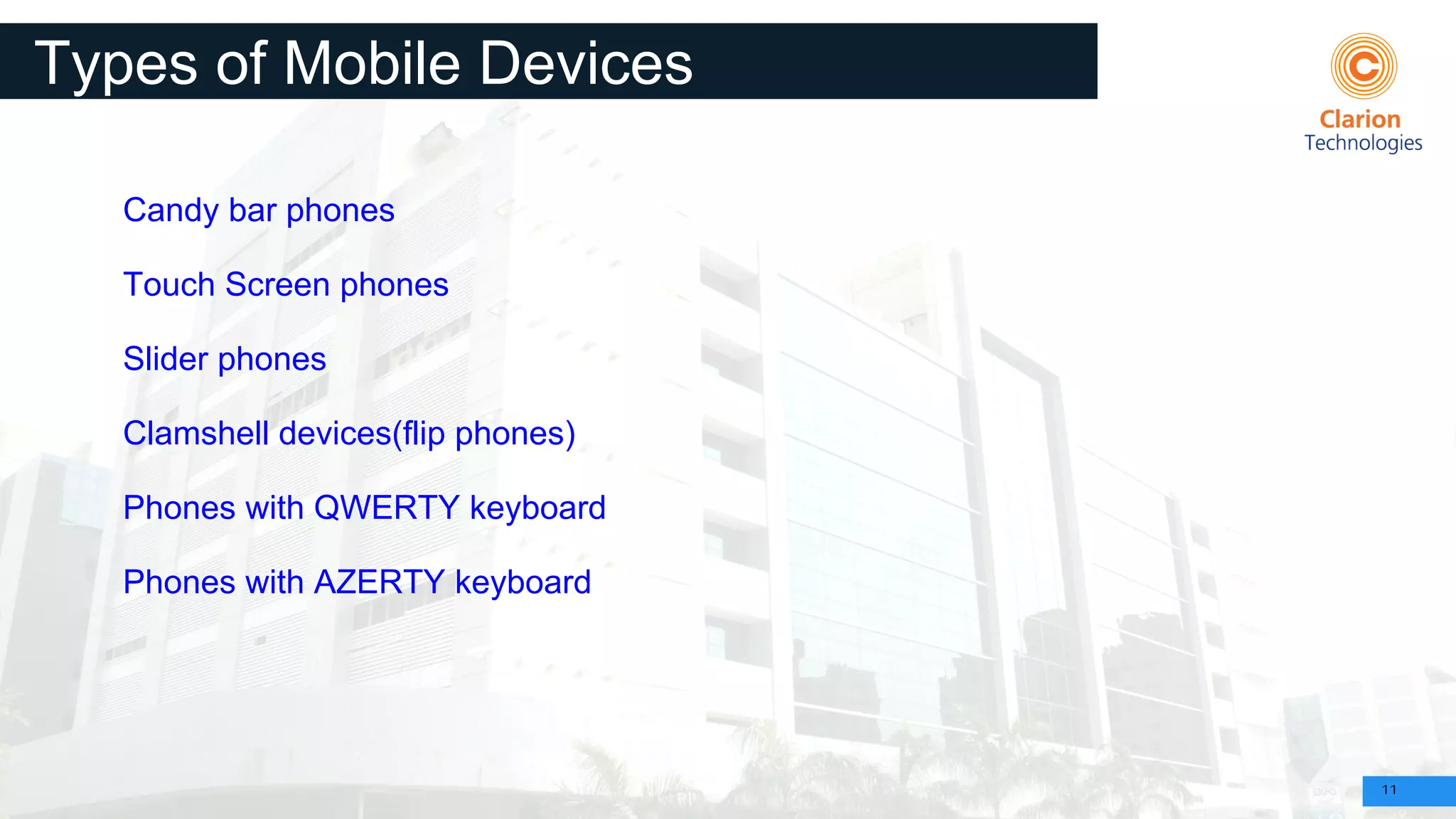 Types of Mobile Devices

Clarion Technologies

Candy bar phones

Touch Screen phones

Slider phones

Clamshell devices(flip phones)

Phones with QWERTY keyboard

Phones with AZERTY keyboard

11